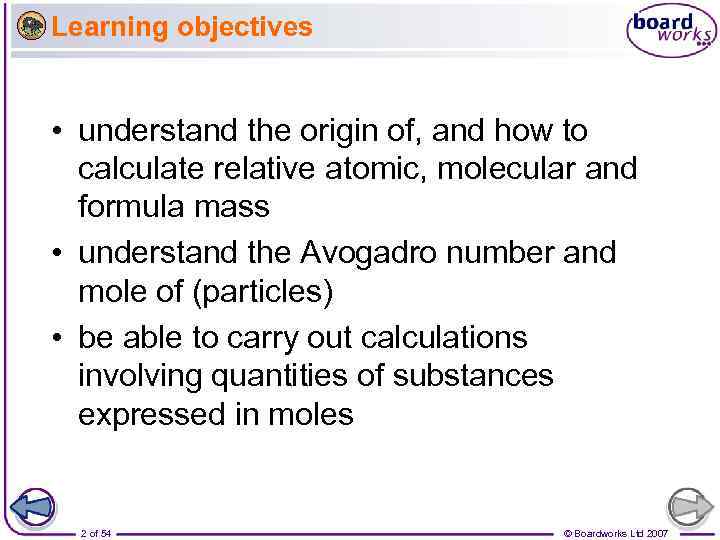 Learning objectives

board works

• understand the origin of, and how to calculate relative atomic, molecular and formula mass

• understand the Avogadro number and mole of (particles)

• be able to carry out calculations involving quantities of substances expressed in moles

2 of 54

© Boardworks Ltd 2007